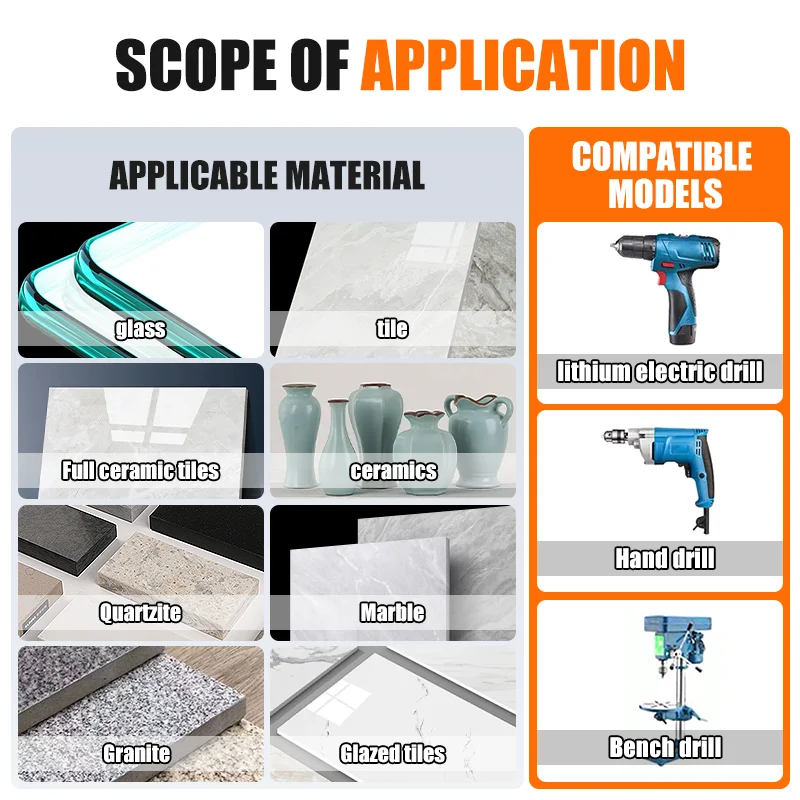 SCOPE OF APPLICATION

APPLICABLE MATERIAL

glass

tile

Full ceramic tiles

ceramics

Quartzite

Marble

Granite

Glazed tiles

COMPATIBLE MODELS

lithium electric drill

Hand drill

Bench drill